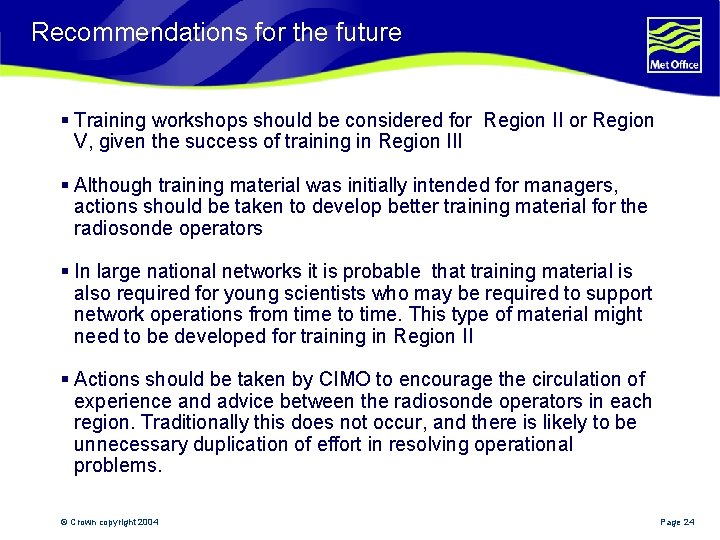 Recommendations for the future

Met Office

▪ Training workshops should be considered for Region II or Region V, given the success of training in Region III

▪ Although training material was initially intended for managers, actions should be taken to develop better training material for the radiosonde operators

▪ In large national networks it is probable that training material is also required for young scientists who may be required to support network operations from time to time. This type of material might need to be developed for training in Region II

▪ Actions should be taken by CIMO to encourage the circulation of experience and advice between the radiosonde operators in each region. Traditionally this does not occur, and there is likely to be unnecessary duplication of effort in resolving operational problems.

© Crown copyright 2004

Page 24